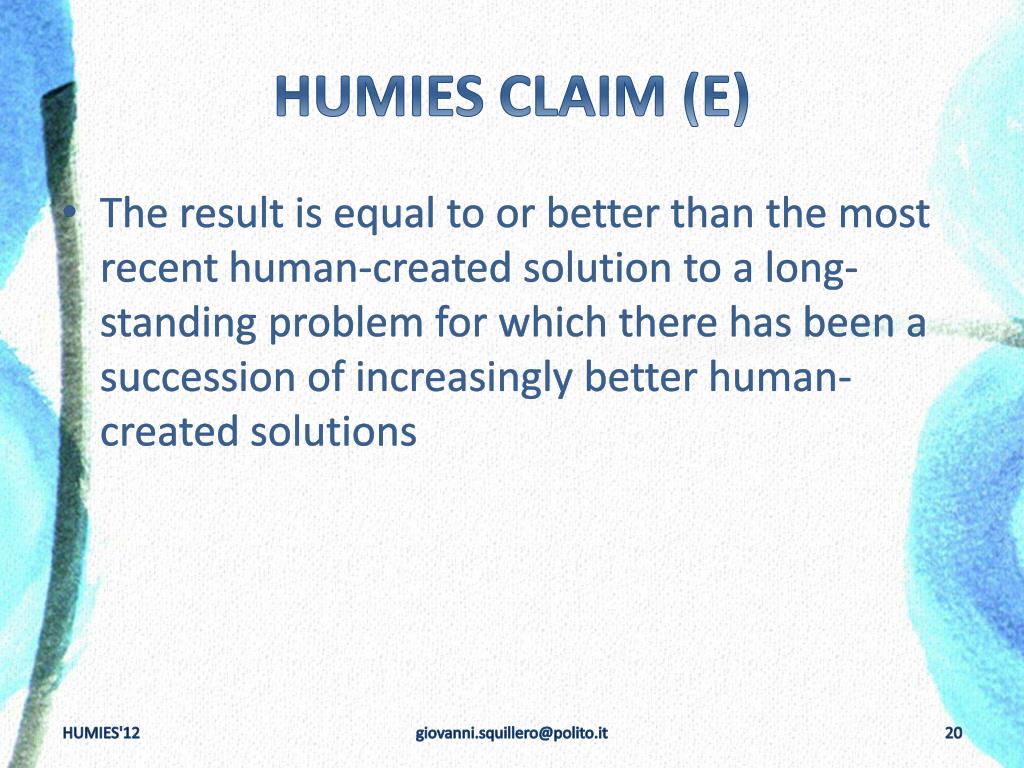 HUMIES CLAIM (E)

• The result is equal to or better than the most recent human-created solution to a long-standing problem for which there has been a succession of increasingly better human-created solutions

HUMIES'12

giovanni.squillero@polito.it

20